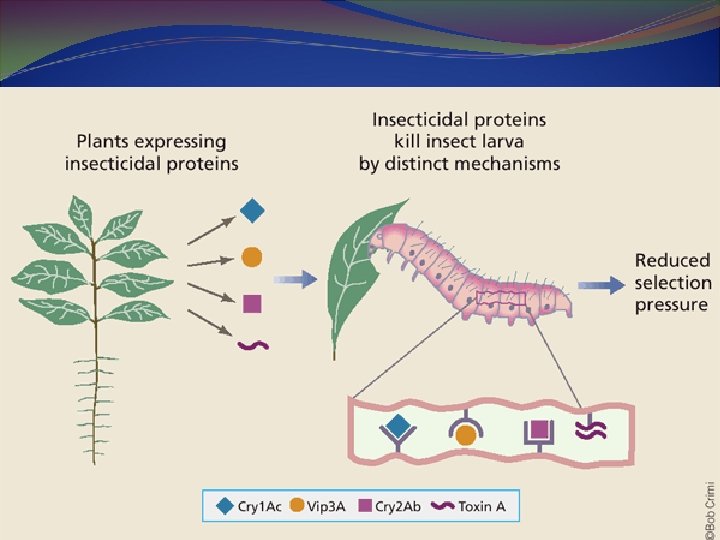 Plants expressing insecticidal proteins

Insecticidal proteins kill insect larva by distinct mechanisms

Reduced selection pressure

Cry1Ac Vip3A Cry2Ab Toxin A

©Bob Crimi